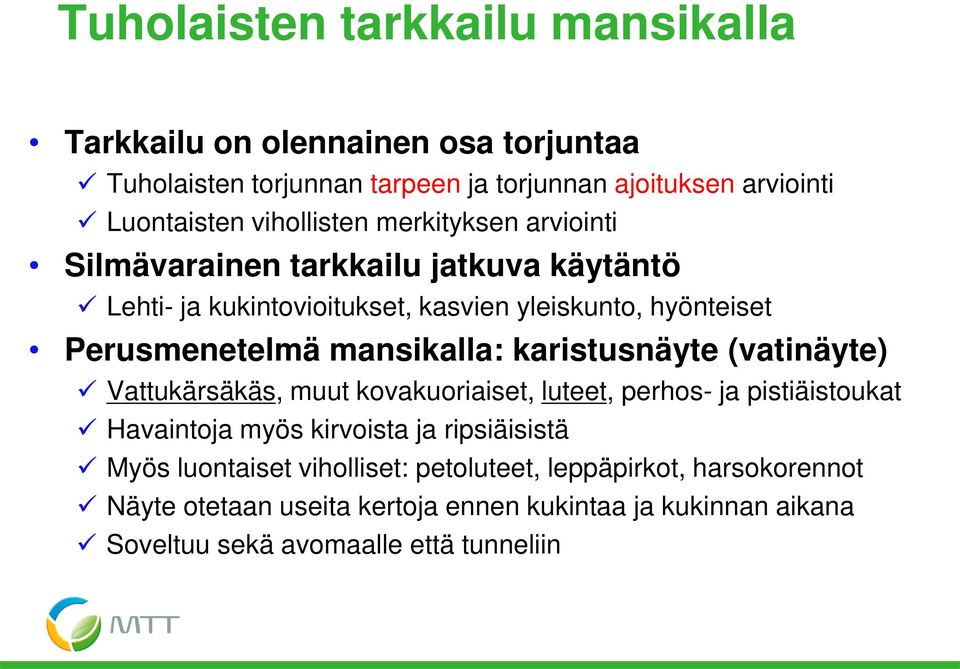 Tuholaisten tarkkailu mansikalla

• Tarkkailu on olennainen osa torjuntaa
✓ Tuholaisten torjunnan tarpeen ja torjunnan ajoituksen arviointi
✓ Luontaisten vihollisten merkityksen arviointi
• Silmävarainen tarkkailu jatkuva käytäntö
✓ Lehti- ja kukintovioitukset, kasvien yleiskunto, hyönteiset
• Perusmenetelmä mansikalla: karistusnäyte (vatinäyte)
✓ Vattukärsäkäs, muut kovakuoriaiset, luteet, perhos- ja pistiäistoukat
✓ Havaintoja myös kirvoista ja ripsiäisistä
✓ Myös luontaiset viholliset: petoluteet, leppäpirkot, harsokorennot
✓ Näyte otetaan useita kertoja ennen kukintaa ja kukinnan aikana
✓ Soveltuu sekä avomaalle että tunneliin

MTT